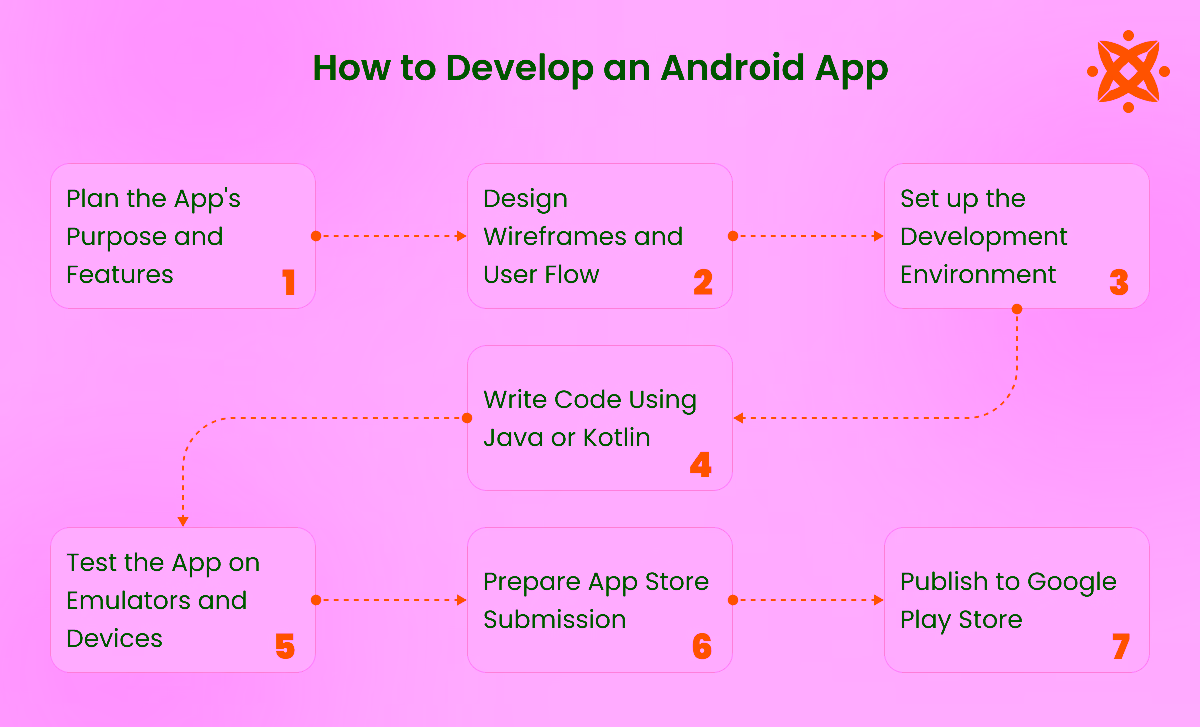 How to Develop an Android App

Plan the App's Purpose and Features
1

Design Wireframes and User Flow
2

Set up the Development Environment
3

Write Code Using Java or Kotlin
4

Test the App on Emulators and Devices
5

Prepare App Store Submission
6

Publish to Google Play Store
7